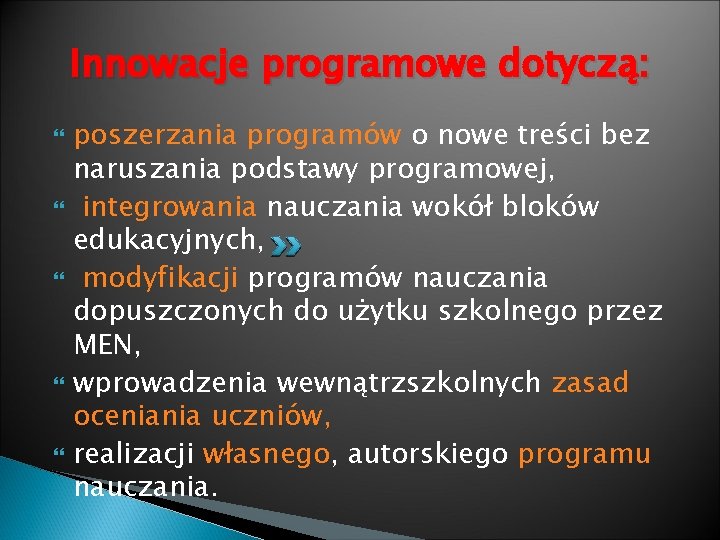 Innowacje programowe dotyczą:

poszerzania programów o nowe treści bez naruszania podstawy programowej,

integrowania nauczania wokół bloków edukacyjnych,

modyfikacji programów nauczania dopuszczonych do użytku szkolnego przez MEN,

wprowadzenia wewnątrzszkolnych zasad oceniania uczniów,

realizacji własnego, autorskiego programu nauczania.